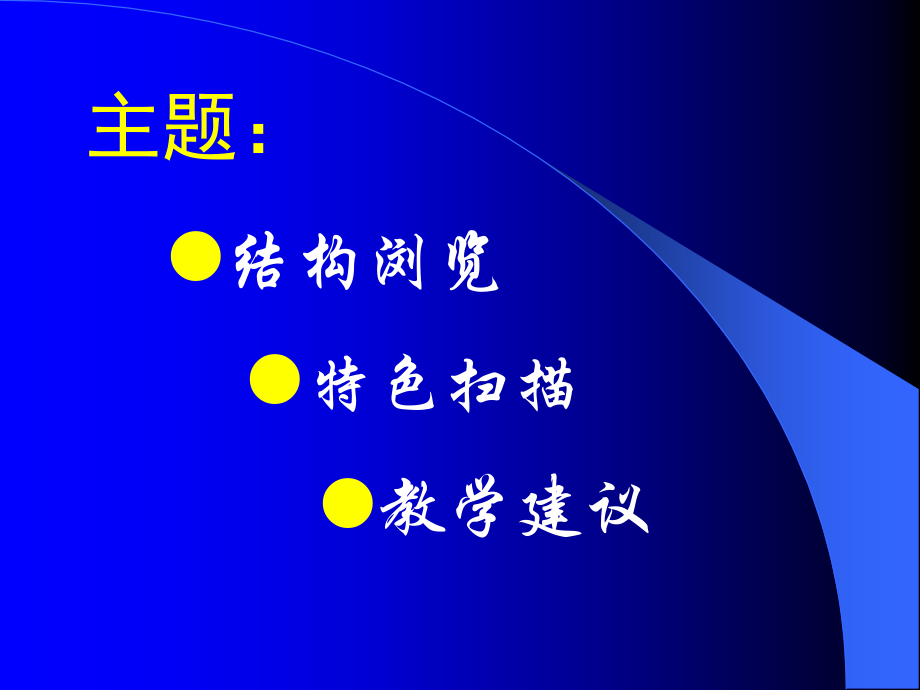 主题:

●结构浏览

●特色扫描

●教学建议